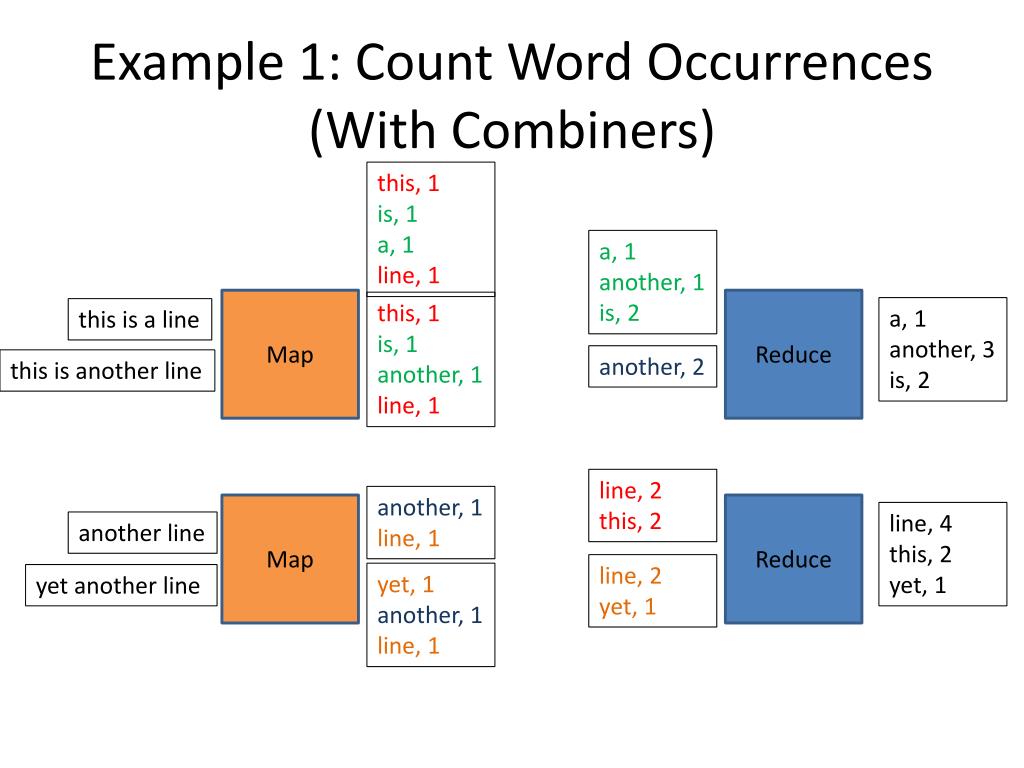 Example 1: Count Word Occurrences (With Combiners)

this is a line

this is another line

Map

this, 1
is, 1
a, 1
line, 1

this, 1
is, 1
another, 1
line, 1

a, 1
another, 1
is, 2

another, 2

Reduce

a, 1
another, 3
is, 2

another line

yet another line

Map

another, 1
line, 1

yet, 1
another, 1
line, 1

line, 2
this, 2

line, 2
yet, 1

Reduce

line, 4
this, 2
yet, 1